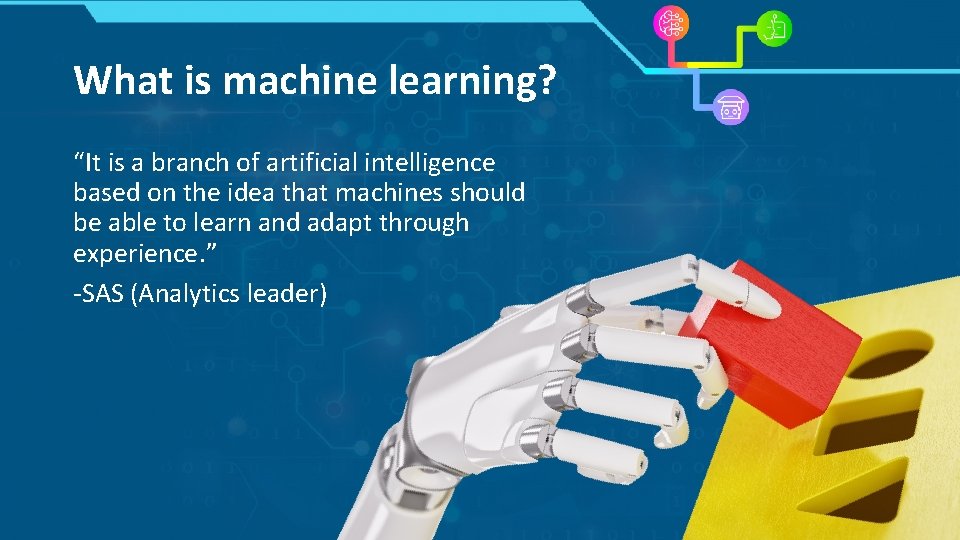 What is machine learning?

“It is a branch of artificial intelligence based on the idea that machines should be able to learn and adapt through experience.”

-SAS (Analytics leader)